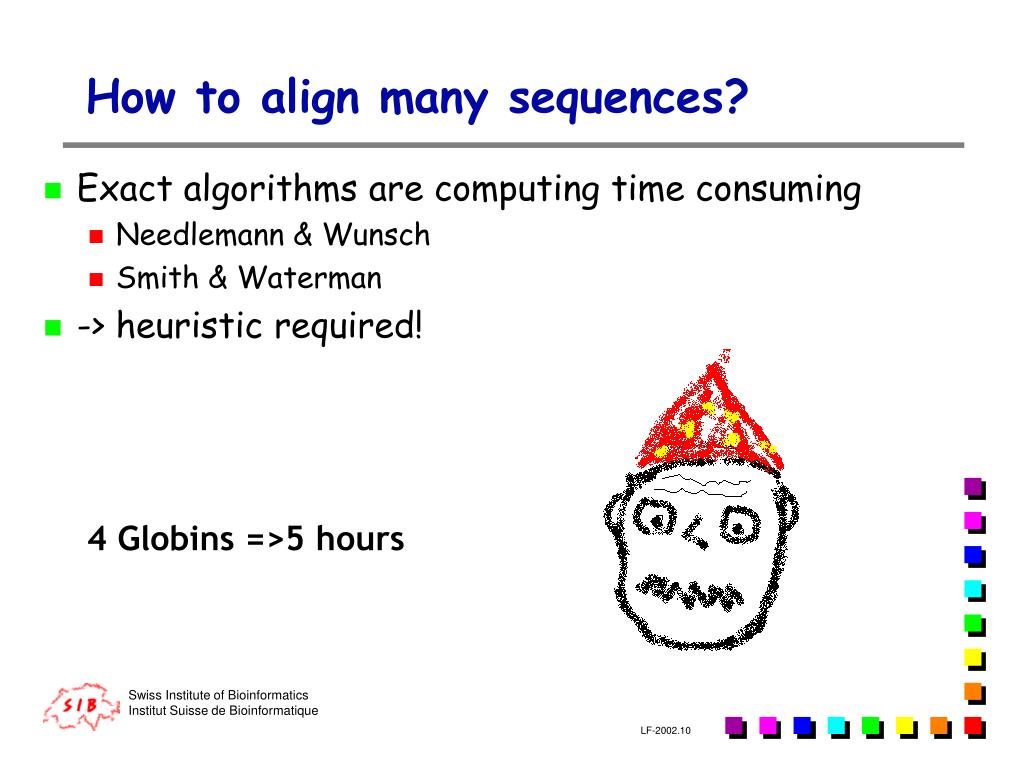 How to align many sequences?

Exact algorithms are computing time consuming
Needlemann & Wunsch
Smith & Waterman
-> heuristic required!

4 Globins =>5 hours

SIB
Swiss Institute of Bioinformatics
Institut Suisse de Bioinformatique

LF-2002.10